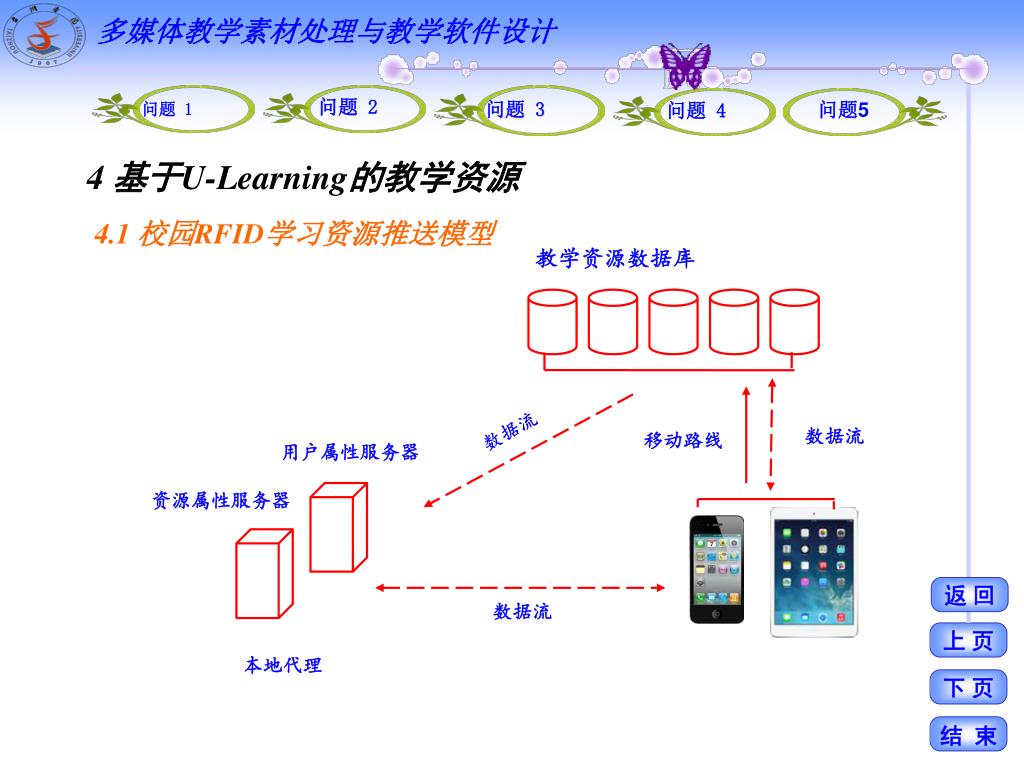 多媒体教学素材处理与教学软件设计

问题 1　问题 2　问题 3　问题 4　问题5

4 基于U-Learning的教学资源

4.1 校园RFID学习资源推送模型

教学资源数据库

数据流

移动路线

数据流

用户属性服务器

资源属性服务器

数据流

本地代理

返 回
上 页
下 页
结 束